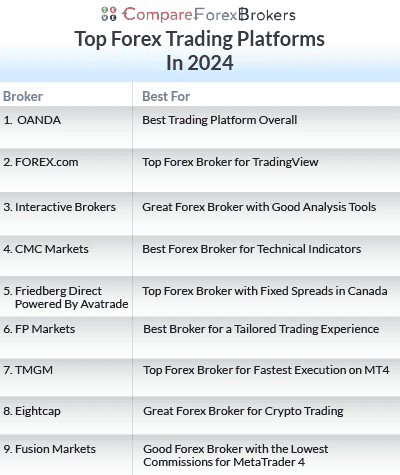 CompareForexBrokers

Top Forex Trading Platforms In 2024

| Broker | Best For |
|---|---|
| 1. OANDA | Best Trading Platform Overall |
| 2. FOREX.com | Top Forex Broker for TradingView |
| 3. Interactive Brokers | Great Forex Broker with Good Analysis Tools |
| 4. CMC Markets | Best Forex Broker for Technical Indicators |
| 5. Friedberg Direct Powered By Avatrade | Top Forex Broker with Fixed Spreads in Canada |
| 6. FP Markets | Best Broker for a Tailored Trading Experience |
| 7. TMGM | Top Forex Broker for Fastest Execution on MT4 |
| 8. Eightcap | Great Forex Broker for Crypto Trading |
| 9. Fusion Markets | Good Forex Broker with the Lowest Commissions for MetaTrader 4 |